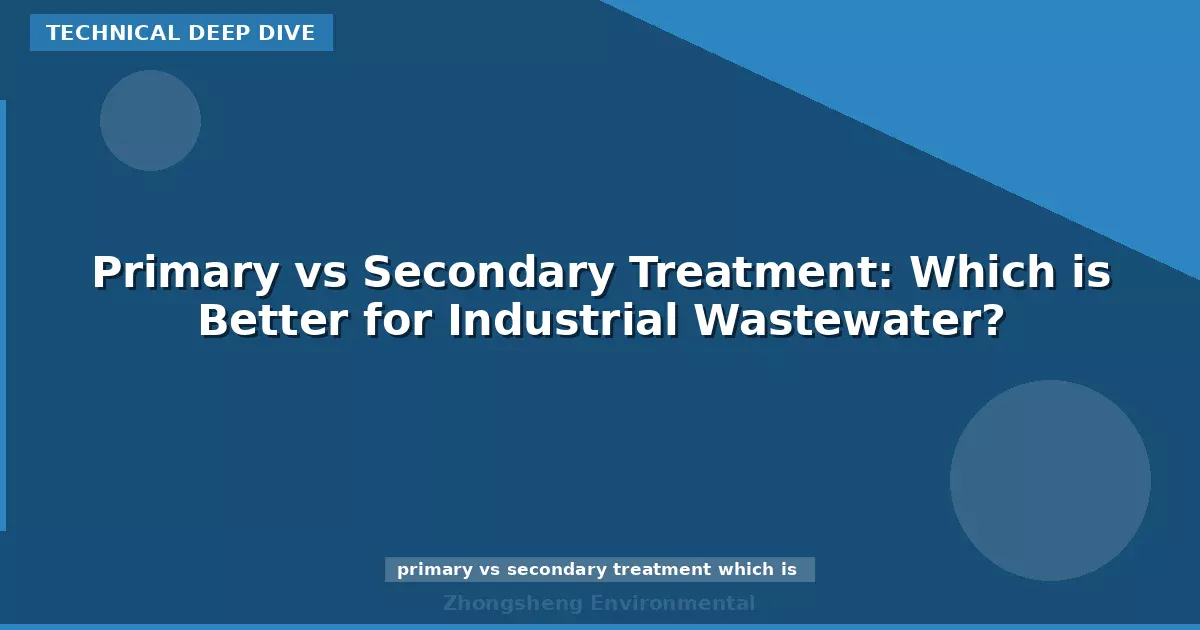 TECHNICAL DEEP DIVE

Primary vs Secondary Treatment: Which is Better for Industrial Wastewater?

primary vs secondary treatment which is

Zhongsheng Environmental